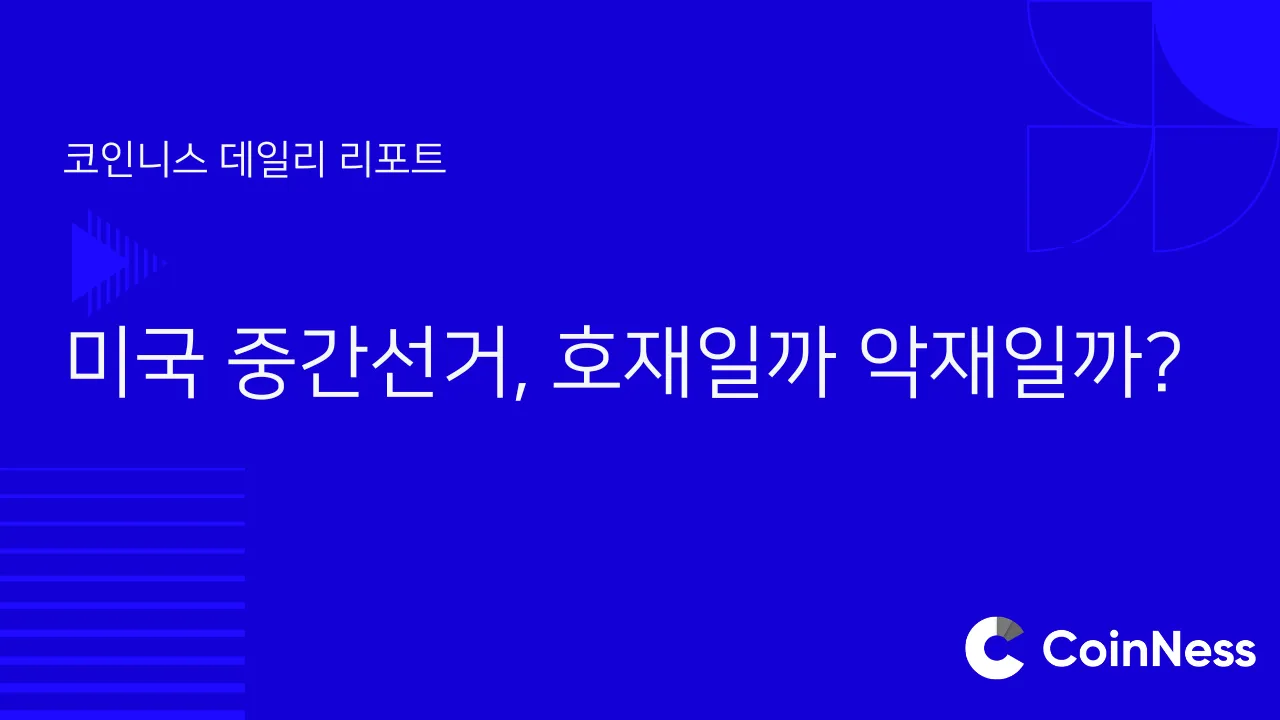 코인니스 데일리 리포트

미국 중간선거, 호재일까 악재일까?

CoinNess